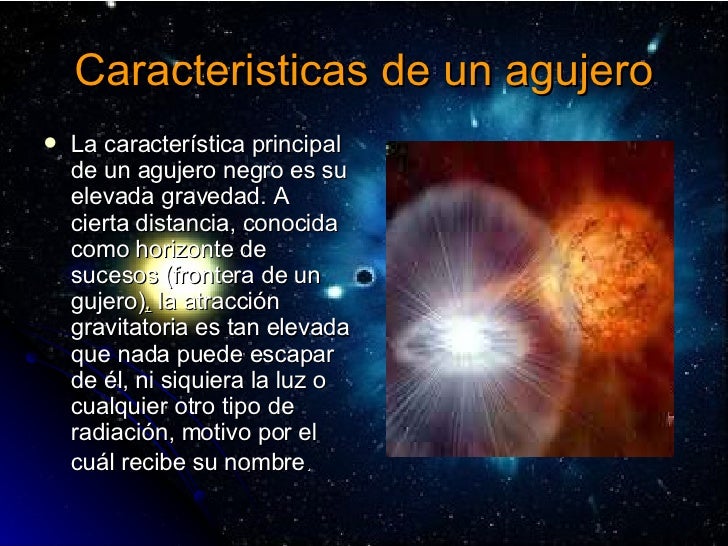 Caracteristicas de un agujero

• La característica principal de un agujero negro es su elevada gravedad. A cierta distancia, conocida como horizonte de sucesos (frontera de un gujero), la atracción gravitatoria es tan elevada que nada puede escapar de él, ni siquiera la luz o cualquier otro tipo de radiación, motivo por el cuál recibe su nombre.